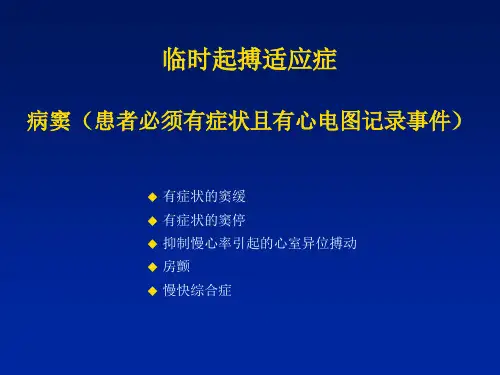 临时起搏适应症

病窦（患者必须有症状且有心电图记录事件）

◆ 有症状的窦缓
◆ 有症状的窦停
◆ 抑制慢心率引起的心室异位搏动
◆ 房颤
◆ 慢快综合症